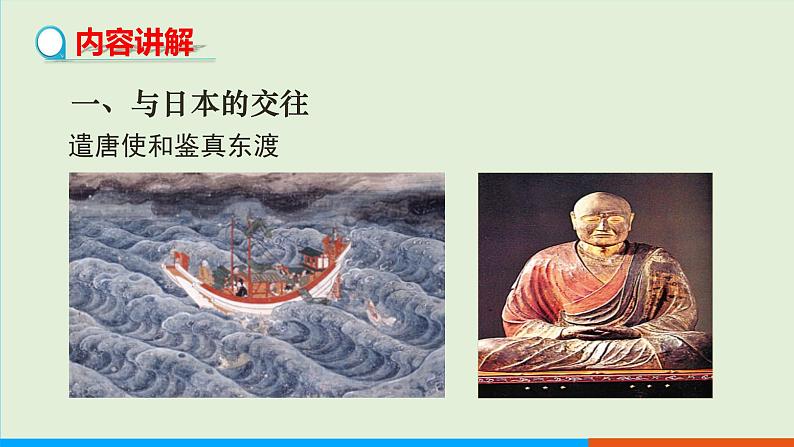 内容讲解

一、与日本的交往

遣唐使和鉴真东渡